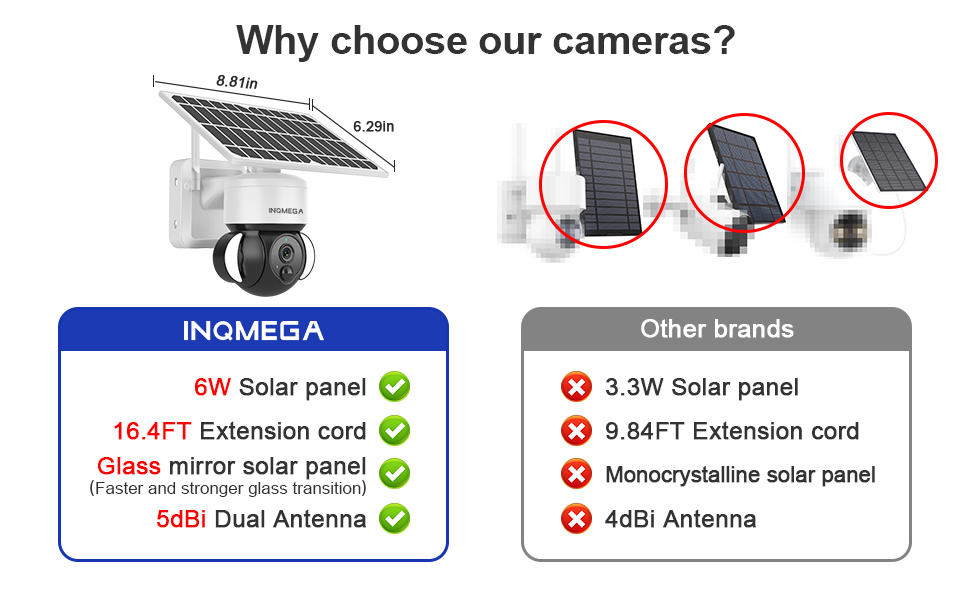 Why choose our cameras?

8.81in

6.29in

INQMEGA

INQMEGA

6W Solar panel

16.4FT Extension cord

Glass mirror solar panel
(Faster and stronger glass transition)

5dBi Dual Antenna

Other brands

3.3W Solar panel

9.84FT Extension cord

Monocrystalline solar panel

4dBi Antenna